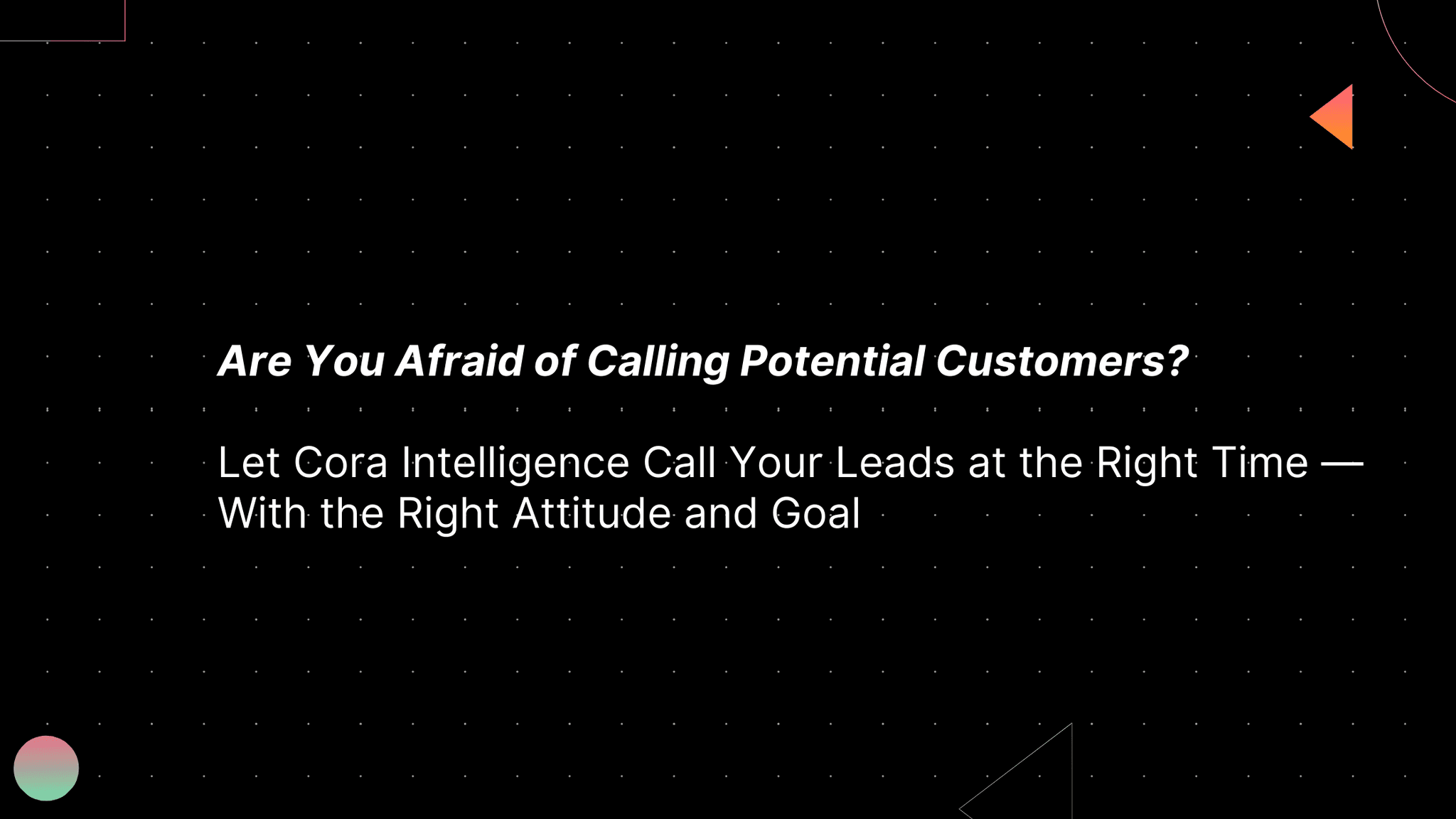 Are You Afraid of Calling Potential Customers?

Let Cora Intelligence Call Your Leads at the Right Time — With the Right Attitude and Goal